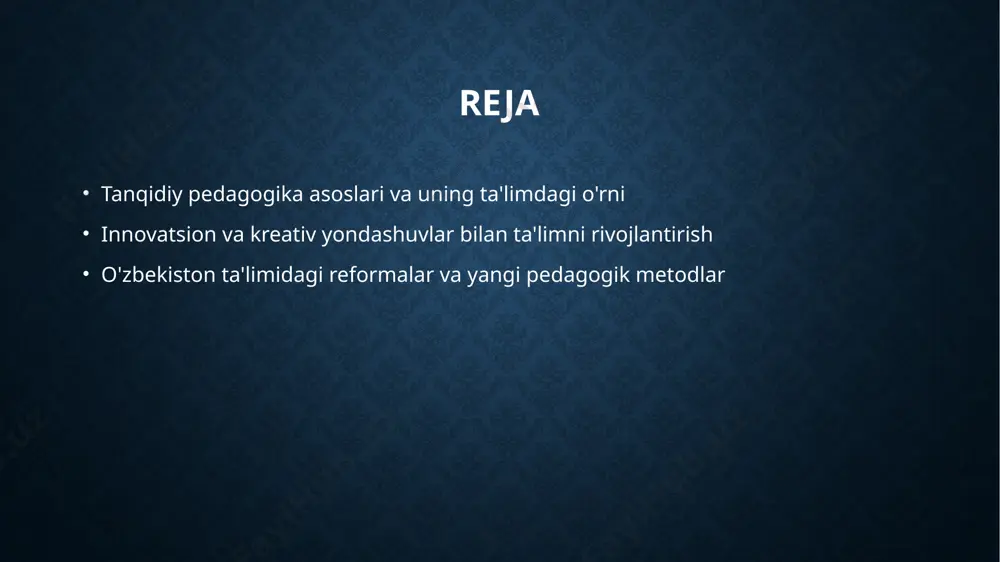 REJA

• Tanqidiy pedagogika asoslari va uning ta'limdagi o'rni
• Innovatsion va kreativ yondashuvlar bilan ta'limni rivojlantirish
• O'zbekiston ta'limidagi reformalar va yangi pedagogik metodlar